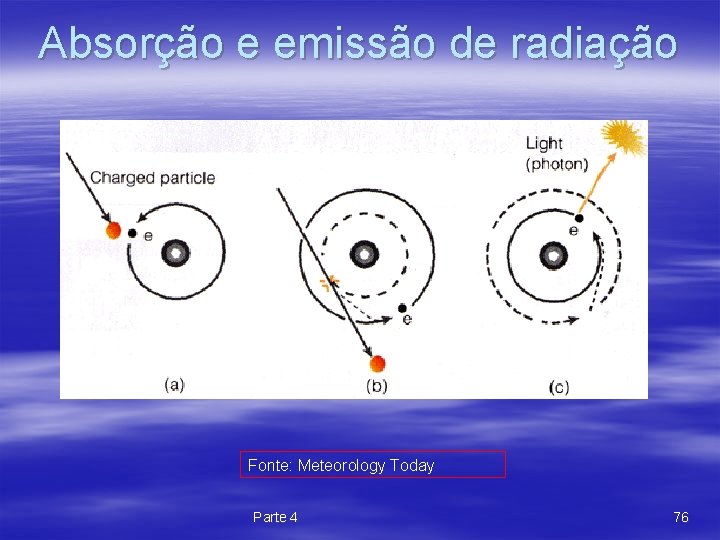 Absorção e emissão de radiação

Charged particle

e

e

Light (photon)

e

(a)

(b)

(c)

Fonte: Meteorology Today

Parte 4

76